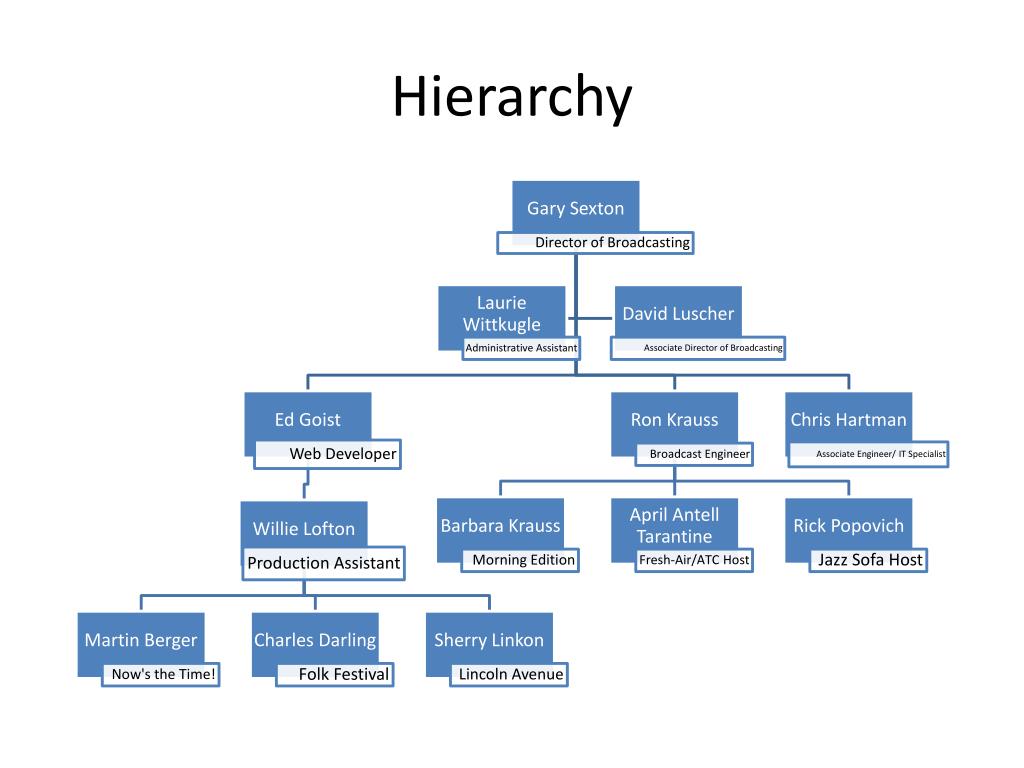 Hierarchy

Gary Sexton
Director of Broadcasting

Laurie Wittkugle
Administrative Assistant

David Luscher
Associate Director of Broadcasting

Ed Goist
Web Developer

Ron Krauss
Broadcast Engineer

Chris Hartman
Associate Engineer/ IT Specialist

Willie Lofton
Production Assistant

Barbara Krauss
Morning Edition

April Antell Tarantine
Fresh-Air/ATC Host

Rick Popovich
Jazz Sofa Host

Martin Berger
Now's the Time!

Charles Darling
Folk Festival

Sherry Linkon
Lincoln Avenue